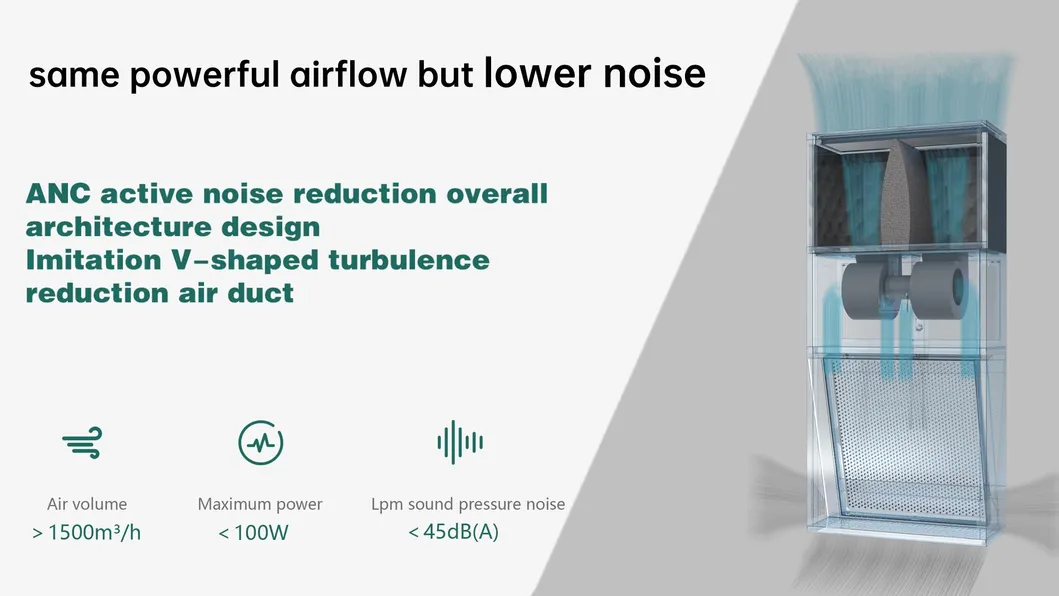 same powerful airflow but lower noise

ANC active noise reduction overall architecture design
Imitation V-shaped turbulence reduction air duct

Air volume
> 1500m³/h

Maximum power
< 100W

Lpm sound pressure noise
< 45dB(A)